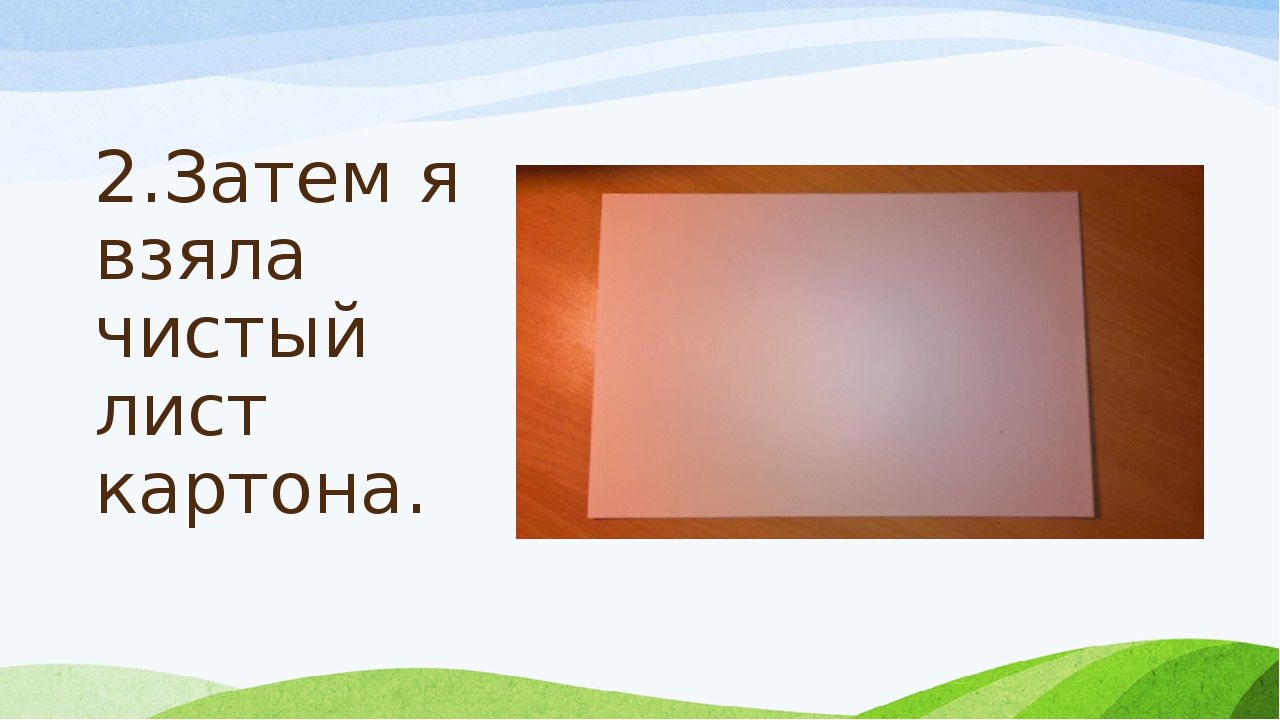 2.Затем я взяла чистый лист картона.